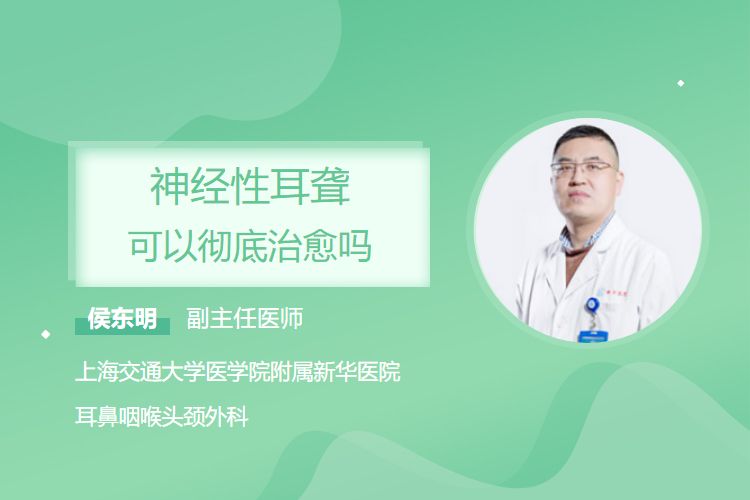 神经性耳聋
可以彻底治愈吗

侯东明 副主任医师

上海交通大学医学院附属新华医院

耳鼻咽喉头颈外科